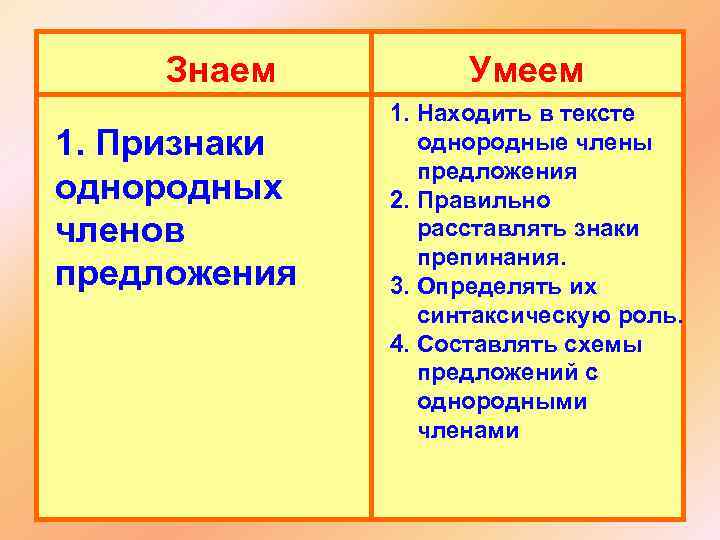 | Знаем | Умеем |
|---|---|
| 1. Признаки однородных членов предложения | 1. Находить в тексте однородные члены предложения 2. Правильно расставлять знаки препинания. 3. Определять их синтаксическую роль. 4. Составлять схемы предложений с однородными членами |